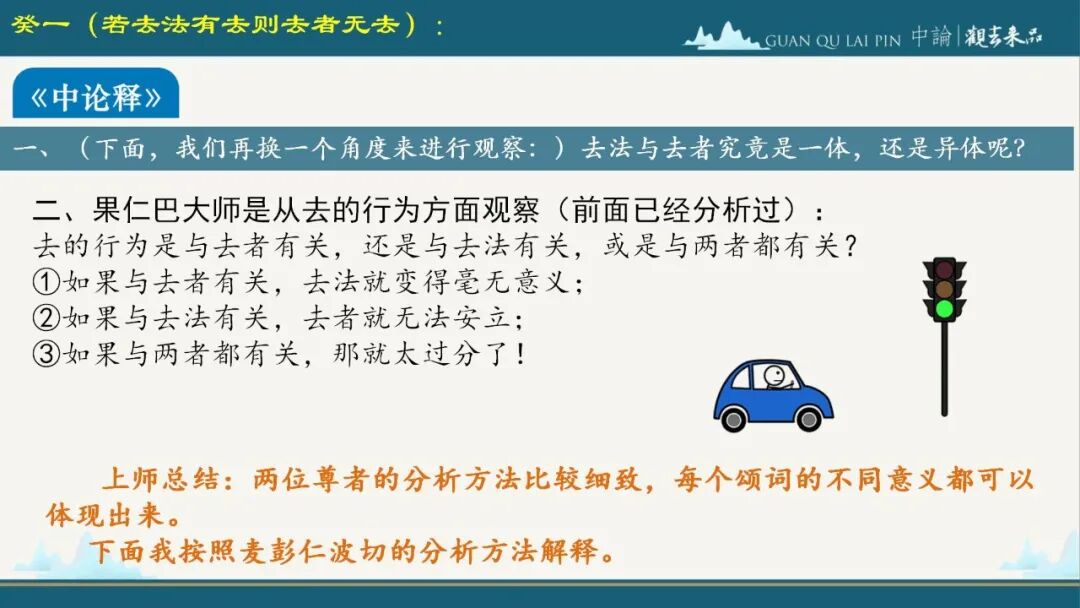 癸一（若去法有去则去者无去）：

GUAN QU LAI PIN 中論｜觀去來品

《中论释》

一、（下面，我们再换一个角度来进行观察：）去法与去者究竟是一体，还是异体呢？

二、果仁巴大师是从去的行为方面观察（前面已经分析过）：
去的行为是与去者有关，还是与去法有关，或是与两者都有关？
①如果与去者有关，去法就变得毫无意义；
②如果与去法有关，去者就无法安立；
③如果与两者都有关，那就太过分了！

上师总结：两位尊者的分析方法比较细致，每个颂词的不同意义都可以体现出来。

下面我按照麦彭仁波切的分析方法解释。